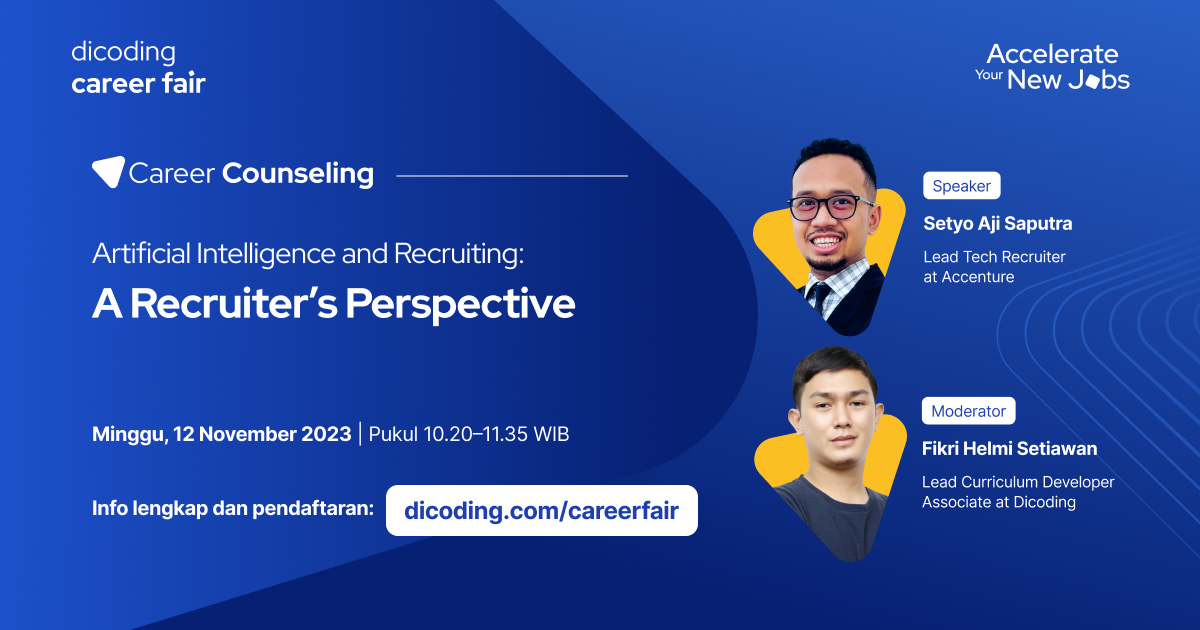 dicoding
career fair

Accelerate
Your New Jobs

Career Counseling

Artificial Intelligence and Recruiting:
A Recruiter's Perspective

Minggu, 12 November 2023 | Pukul 10.20–11.35 WIB

Info lengkap dan pendaftaran: dicoding.com/careerfair

Speaker
Setyo Aji Saputra
Lead Tech Recruiter at Accenture

Moderator
Fikri Helmi Setiawan
Lead Curriculum Developer Associate at Dicoding